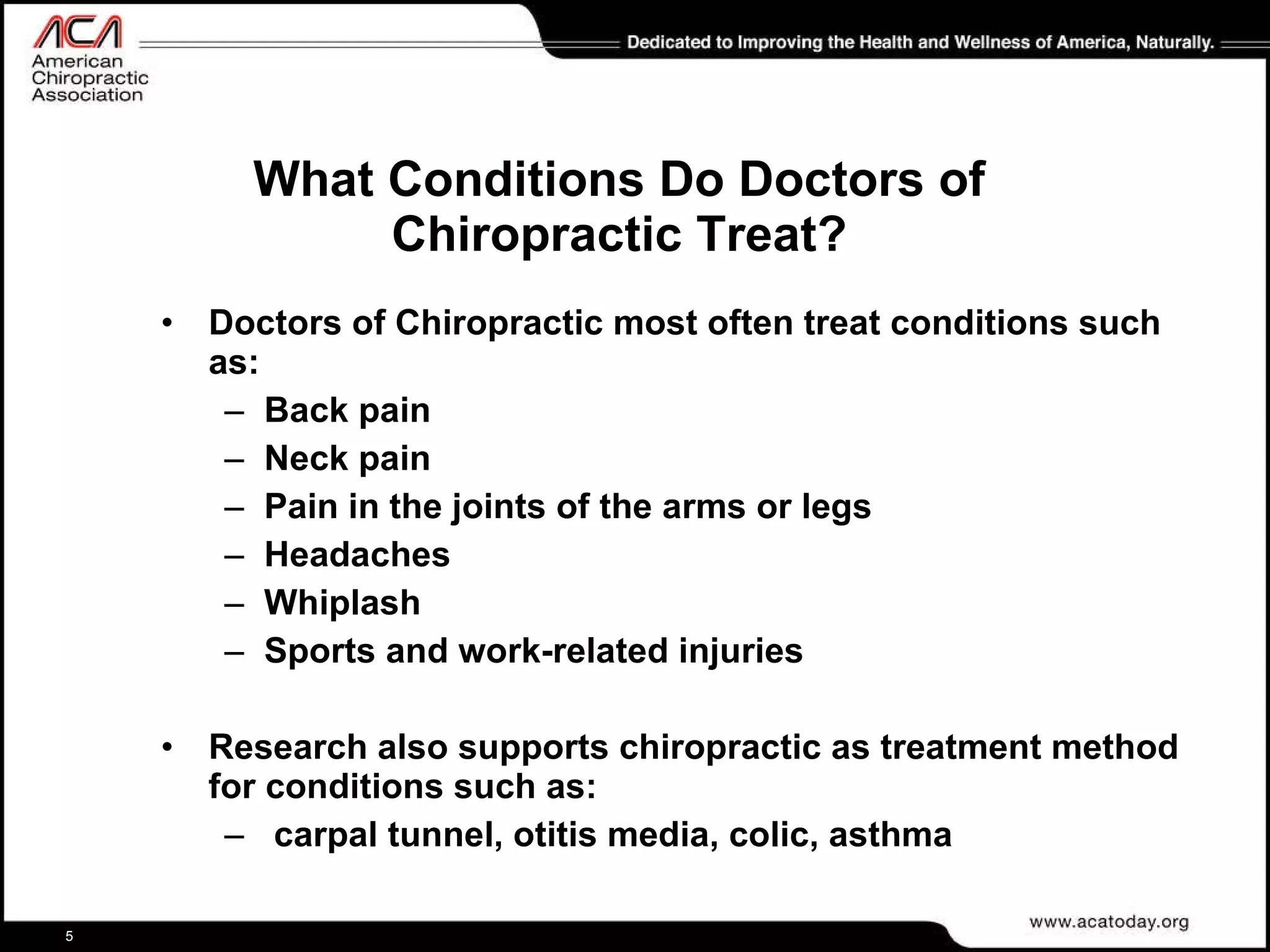 ACA
American Chiropractic Association

Dedicated to Improving the Health and Wellness of America, Naturally.

What Conditions Do Doctors of Chiropractic Treat?

• Doctors of Chiropractic most often treat conditions such as:
– Back pain
– Neck pain
– Pain in the joints of the arms or legs
– Headaches
– Whiplash
– Sports and work-related injuries

• Research also supports chiropractic as treatment method for conditions such as:
– carpal tunnel, otitis media, colic, asthma

5

www.acatoday.org